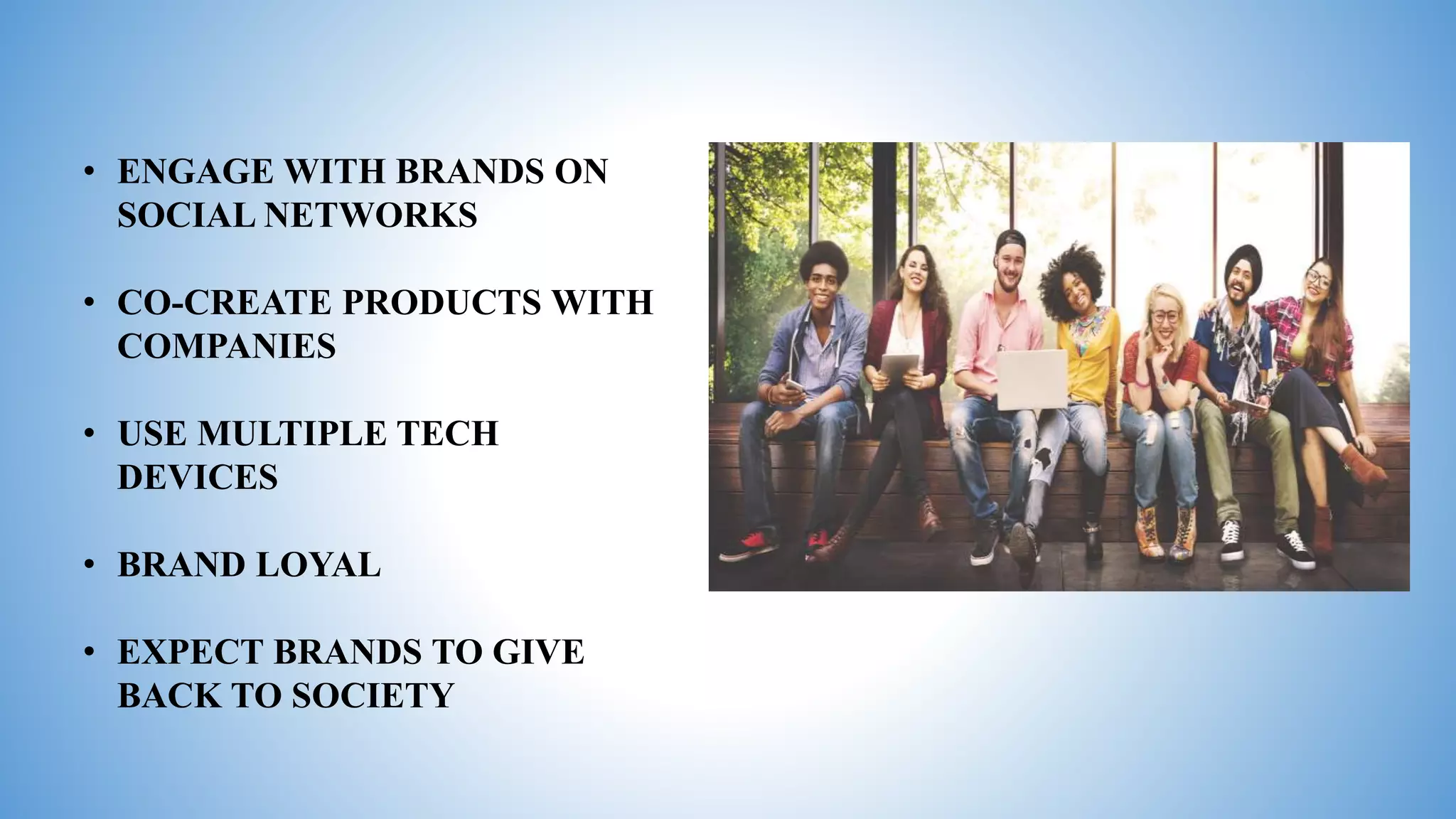 • ENGAGE WITH BRANDS ON SOCIAL NETWORKS

• CO-CREATE PRODUCTS WITH COMPANIES

• USE MULTIPLE TECH DEVICES

• BRAND LOYAL

• EXPECT BRANDS TO GIVE BACK TO SOCIETY